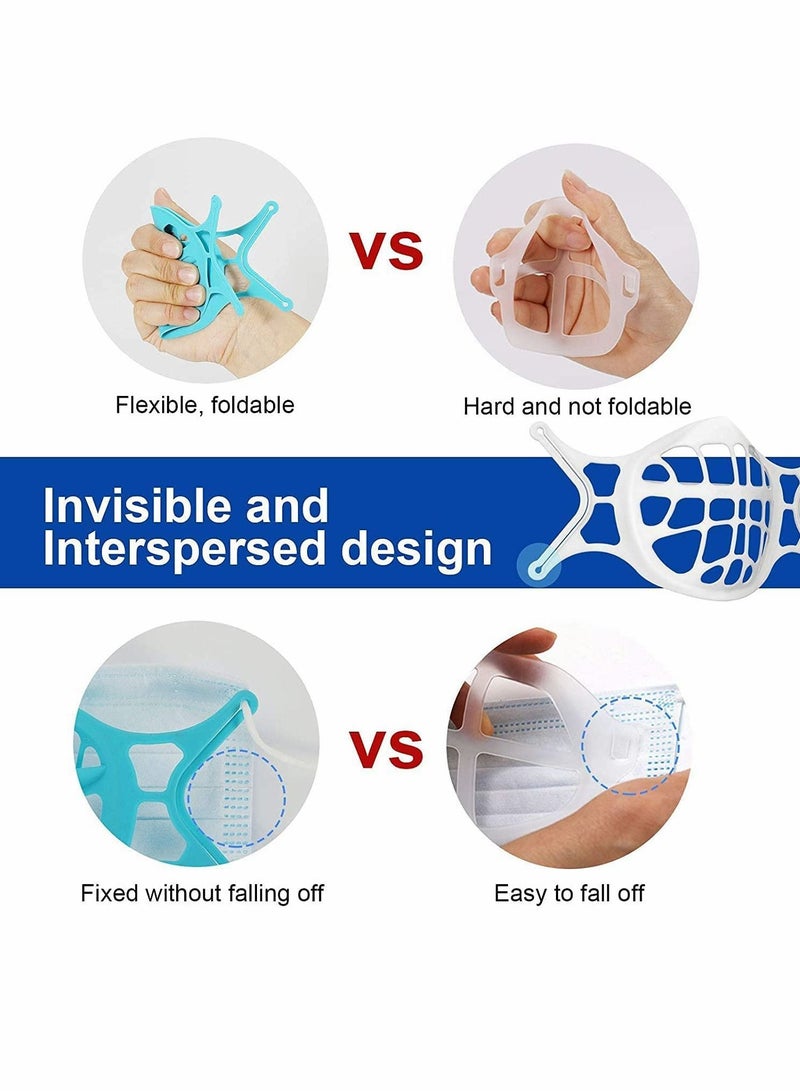 VS

Flexible, foldable

Hard and not foldable

Invisible and Interspersed design

VS

Fixed without falling off

Easy to fall off